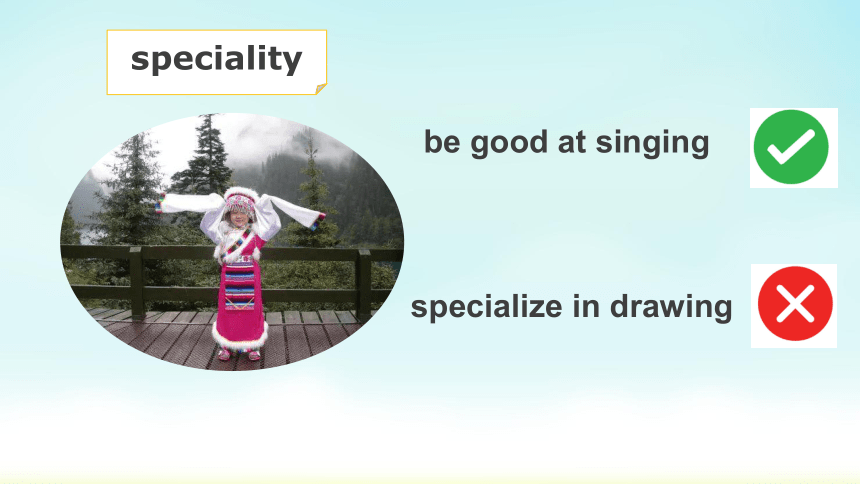 speciality

be good at singing

specialize in drawing